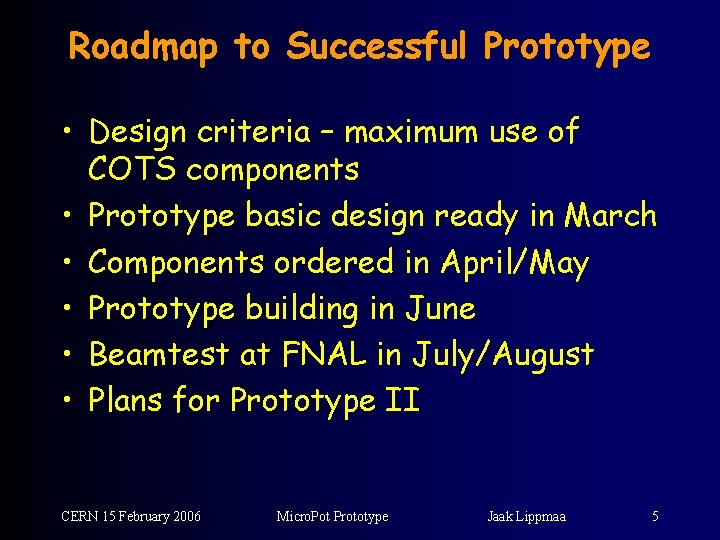 Roadmap to Successful Prototype

• Design criteria – maximum use of COTS components
• Prototype basic design ready in March
• Components ordered in April/May
• Prototype building in June
• Beamtest at FNAL in July/August
• Plans for Prototype II

CERN 15 February 2006 MicroPot Prototype Jaak Lippmaa 5